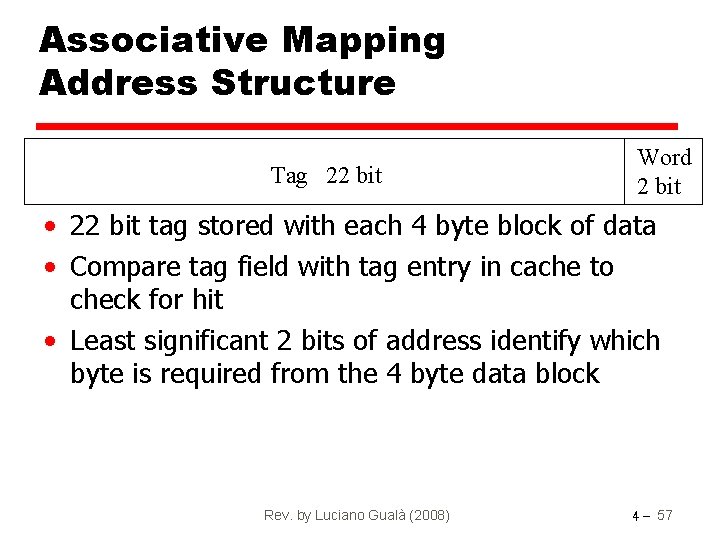 Associative Mapping
Address Structure

| Tag 22 bit | Word 2 bit |
|---|---|

• 22 bit tag stored with each 4 byte block of data
• Compare tag field with tag entry in cache to check for hit
• Least significant 2 bits of address identify which byte is required from the 4 byte data block

Rev. by Luciano Gualà (2008)

4 – 57